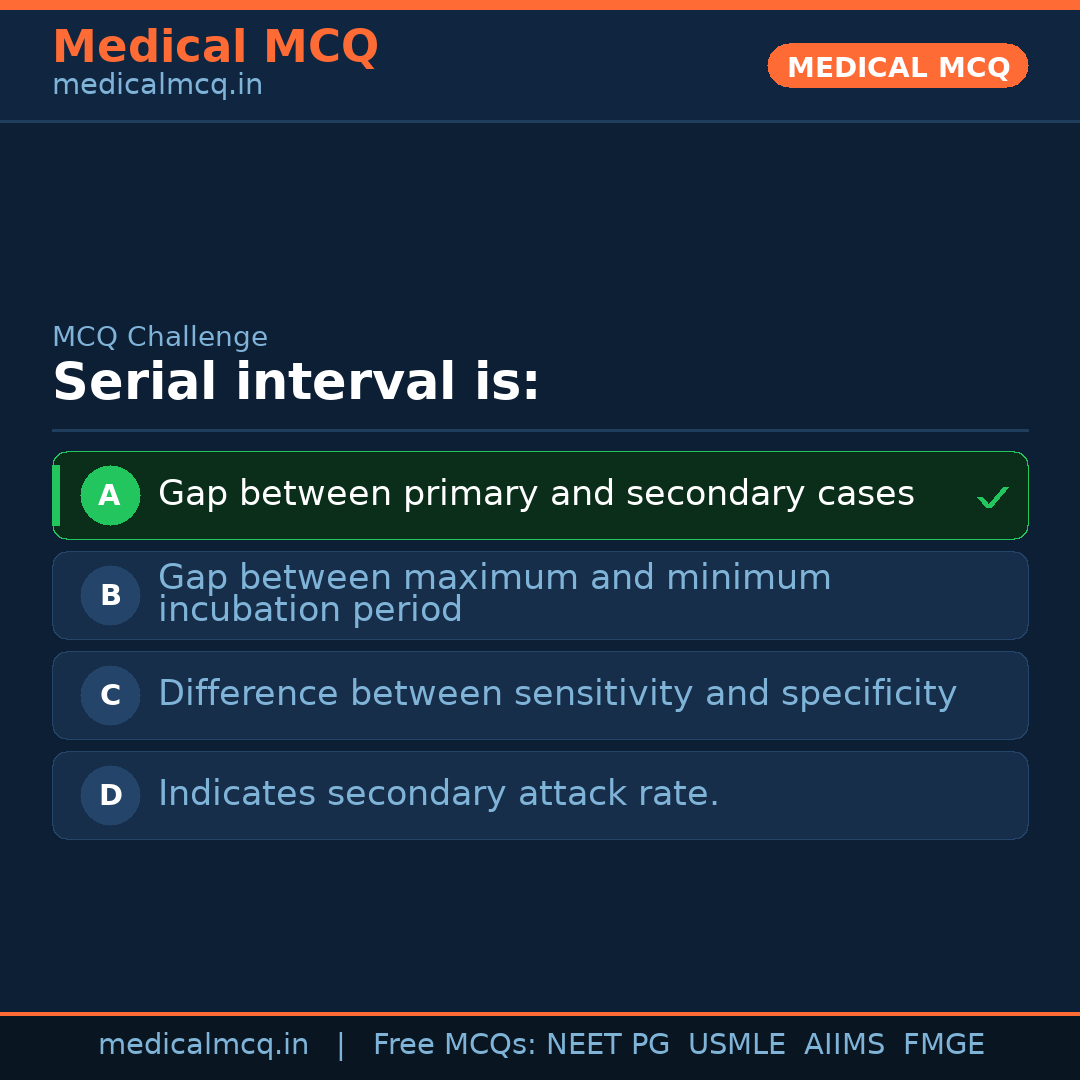 Medical MCQ
medicalmcq.in

MEDICAL MCQ

MCQ Challenge

Serial interval is:

A Gap between primary and secondary cases ✓

B Gap between maximum and minimum incubation period

C Difference between sensitivity and specificity

D Indicates secondary attack rate.

medicalmcq.in | Free MCQs: NEET PG USMLE AIIMS FMGE